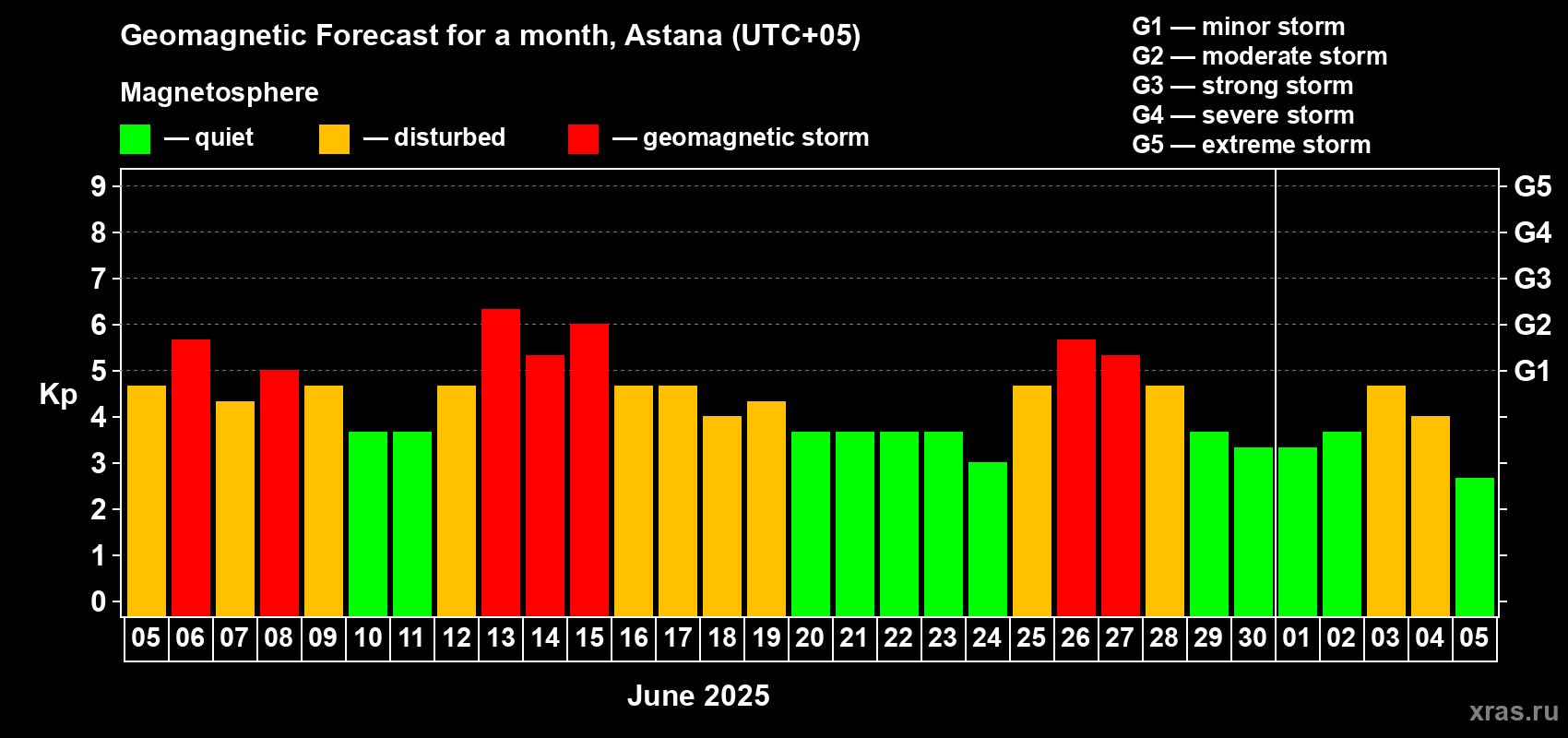 Geomagnetic Forecast for a month, Astana (UTC+05)

Magnetosphere

— quiet — disturbed — geomagnetic storm

G1 — minor storm
G2 — moderate storm
G3 — strong storm
G4 — severe storm
G5 — extreme storm

Kp

9
8
7
6
5
4
3
2
1
0

G5
G4
G3
G2
G1

05 06 07 08 09 10 11 12 13 14 15 16 17 18 19 20 21 22 23 24 25 26 27 28 29 30 01 02 03 04 05

June 2025

xras.ru